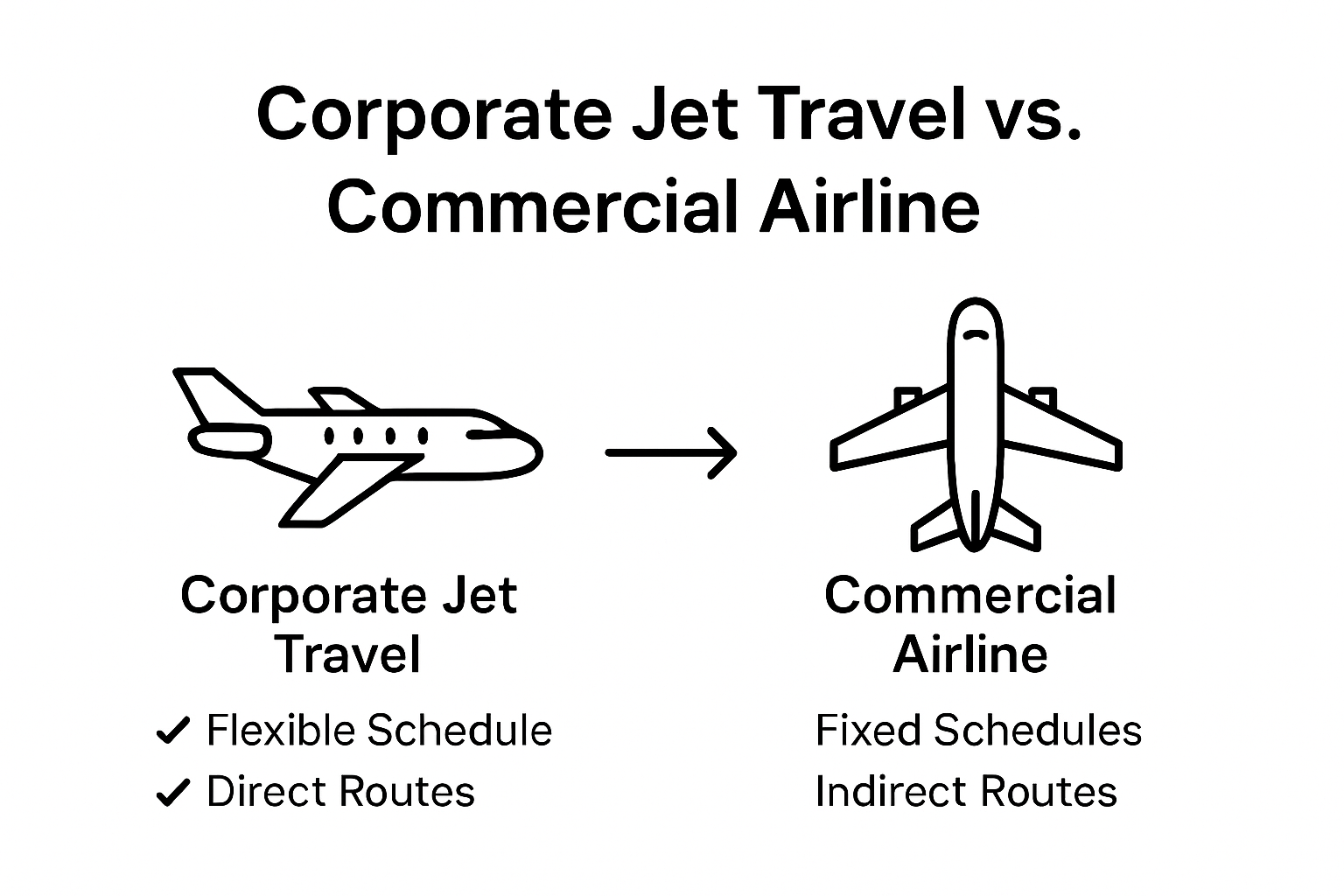 Corporate Jet Travel vs. Commercial Airline

Corporate Jet Travel

✓ Flexible Schedule
✓ Direct Routes

Commercial Airline

Fixed Schedules
Indirect Routes